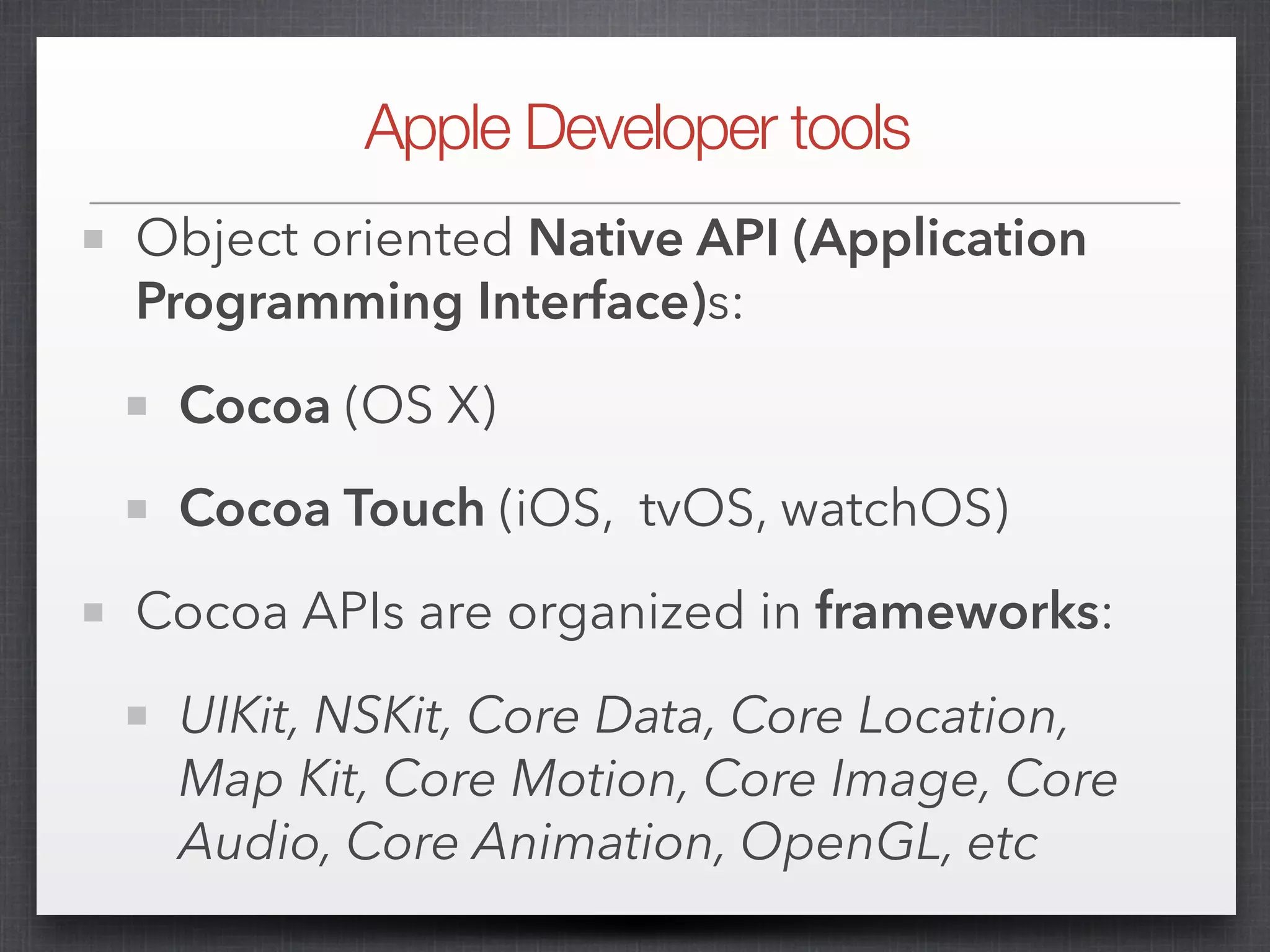 Apple Developer tools

Object oriented Native API (Application Programming Interface)s:

Cocoa (OS X)

Cocoa Touch (iOS, tvOS, watchOS)

Cocoa APIs are organized in frameworks:

UIKit, NSKit, Core Data, Core Location, Map Kit, Core Motion, Core Image, Core Audio, Core Animation, OpenGL, etc